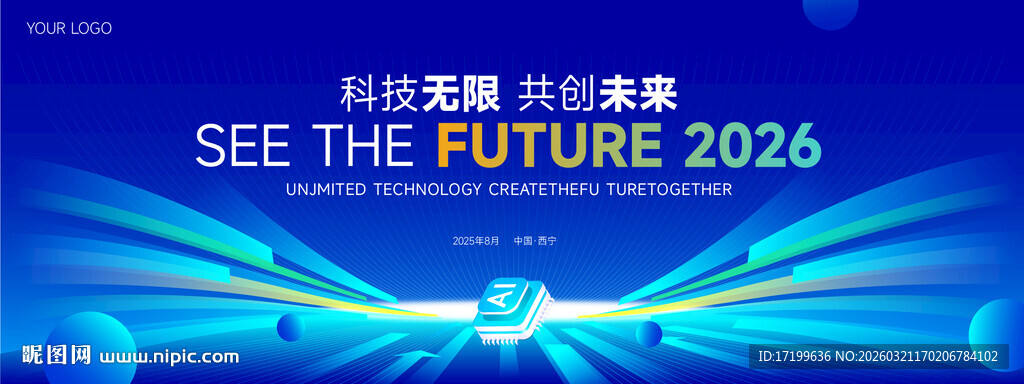 YOUR LOGO

科技无限 共创未来

SEE THE FUTURE 2026

UNJMITED TECHNOLOGY CREATETHEFU TURETOGETHER

2025年8月 中国·西宁

AI

昵图网 www.nipic.com

ID:17199636 NO:20260321170206784102